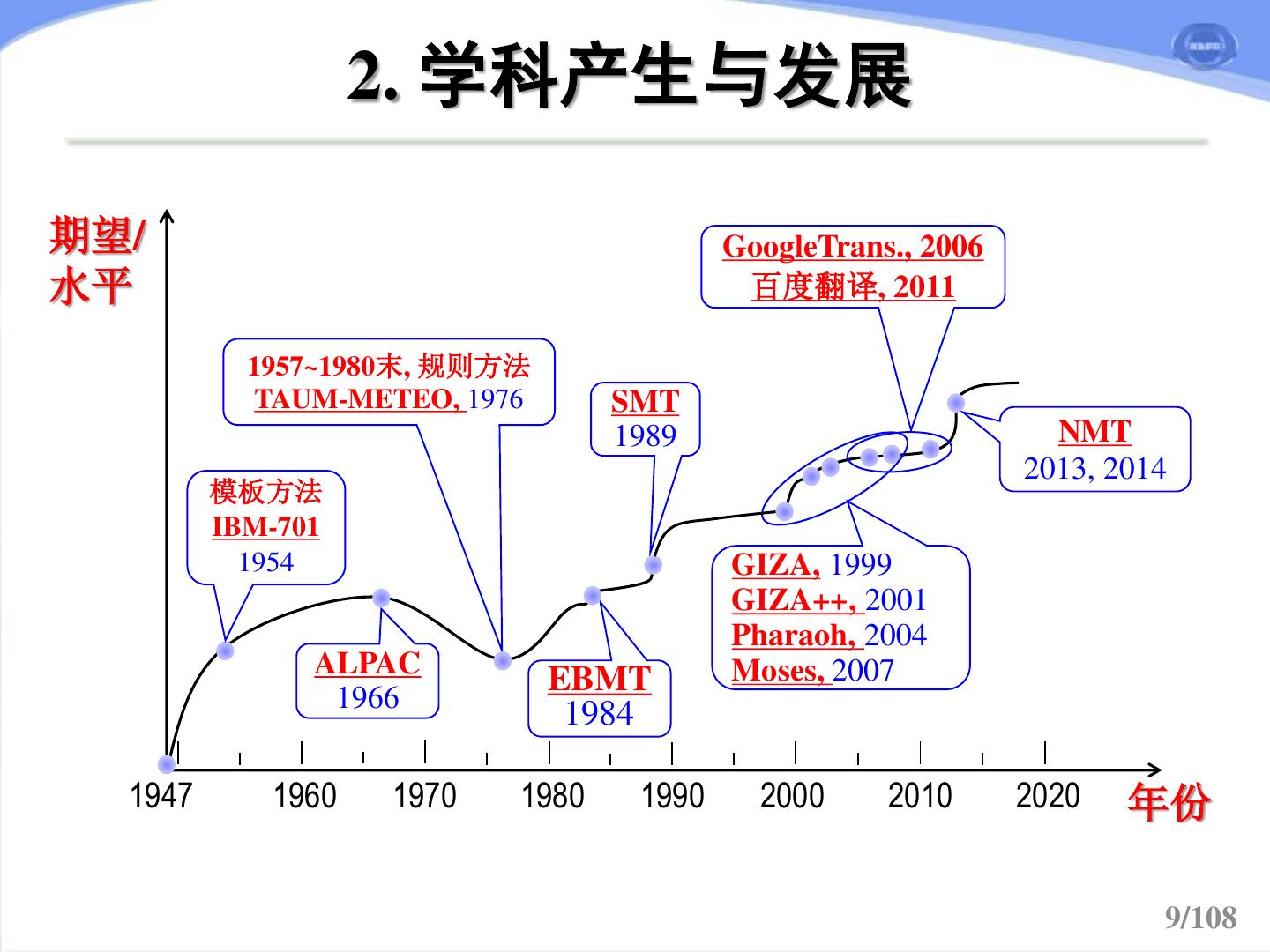 2. 学科产生与发展

期望/水平

GoogleTrans., 2006
百度翻译, 2011

1957~1980末, 规则方法
TAUM-METEO, 1976

SMT
1989

NMT
2013, 2014

模板方法
IBM-701
1954

GIZA, 1999
GIZA++, 2001
Pharaoh, 2004
Moses, 2007

ALPAC
1966

EBMT
1984

1947 1960 1970 1980 1990 2000 2010 2020

年份

9/108